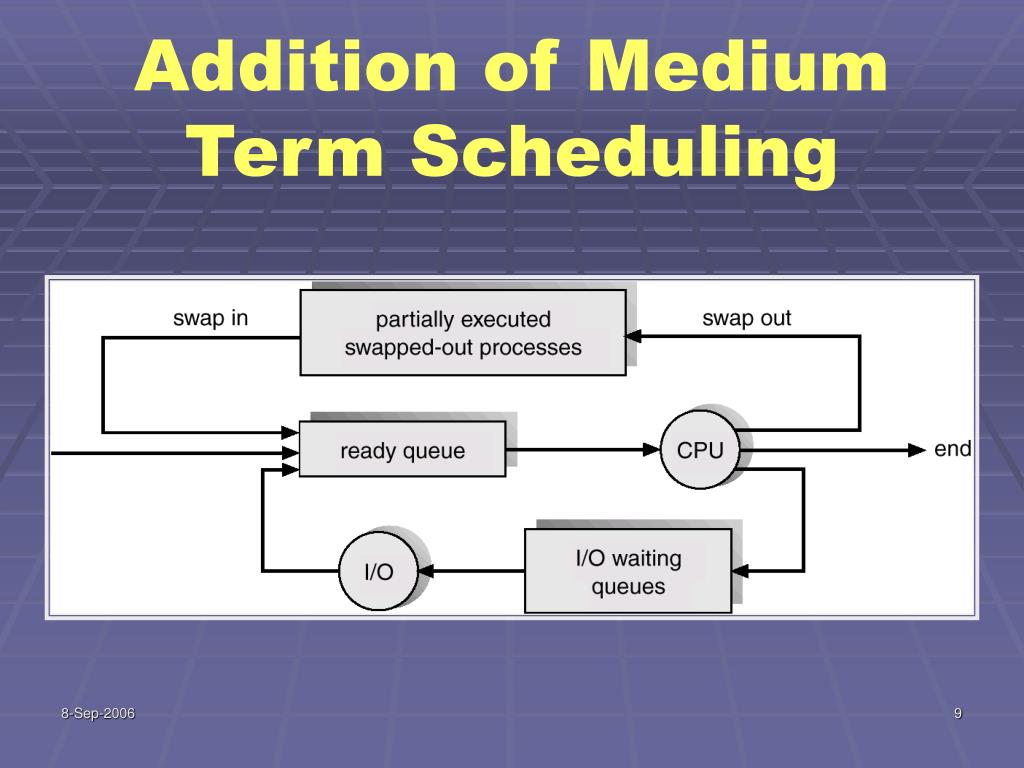 Addition of Medium Term Scheduling

swap in

partially executed swapped-out processes

swap out

ready queue

CPU

end

I/O

I/O waiting queues

8-Sep-2006

9